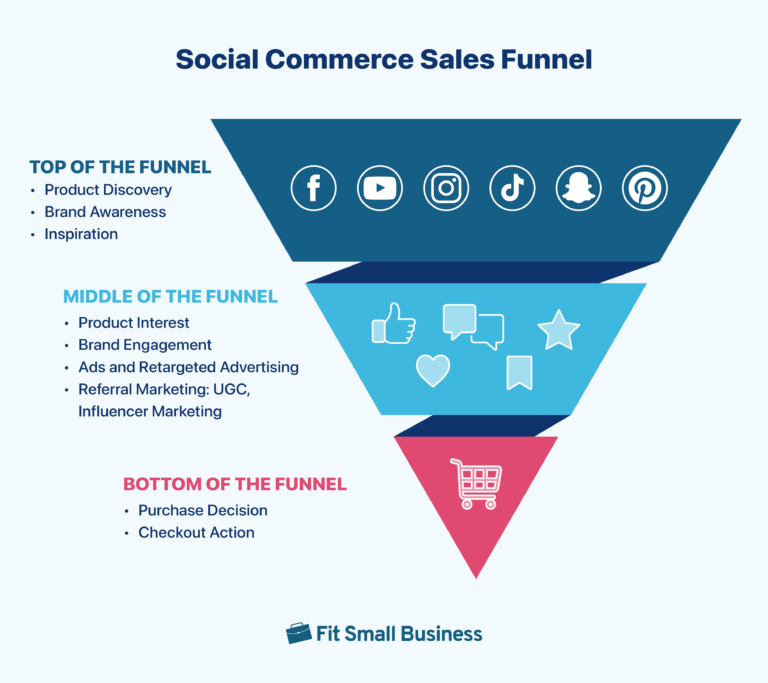 Social Commerce Sales Funnel

TOP OF THE FUNNEL
• Product Discovery
• Brand Awareness
• Inspiration

MIDDLE OF THE FUNNEL
• Product Interest
• Brand Engagement
• Ads and Retargeted Advertising
• Referral Marketing: UGC, Influencer Marketing

BOTTOM OF THE FUNNEL
• Purchase Decision
• Checkout Action

Fit Small Business